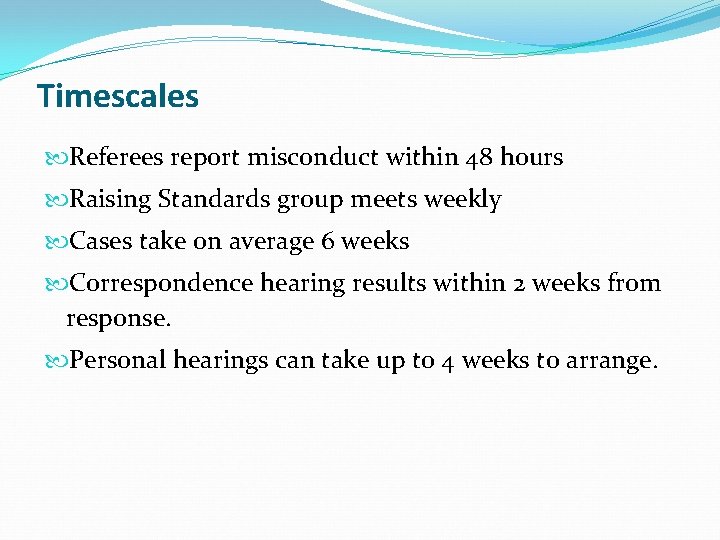 Timescales

Referees report misconduct within 48 hours

Raising Standards group meets weekly

Cases take on average 6 weeks

Correspondence hearing results within 2 weeks from response.

Personal hearings can take up to 4 weeks to arrange.